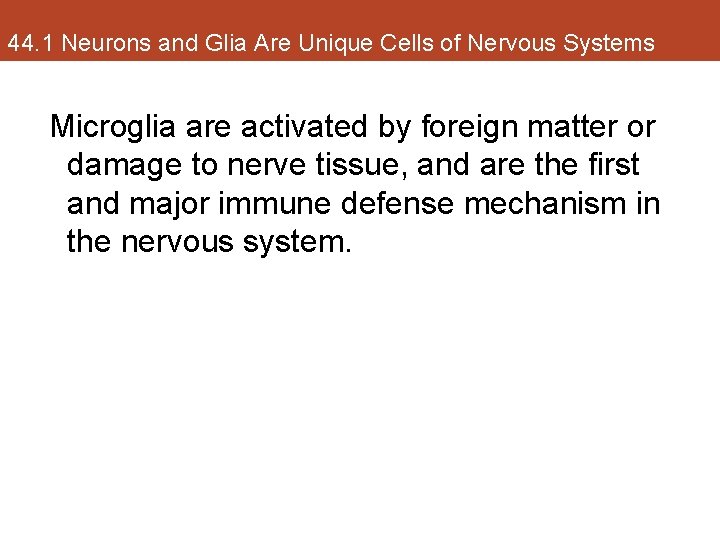 44.1 Neurons and Glia Are Unique Cells of Nervous Systems

Microglia are activated by foreign matter or damage to nerve tissue, and are the first and major immune defense mechanism in the nervous system.